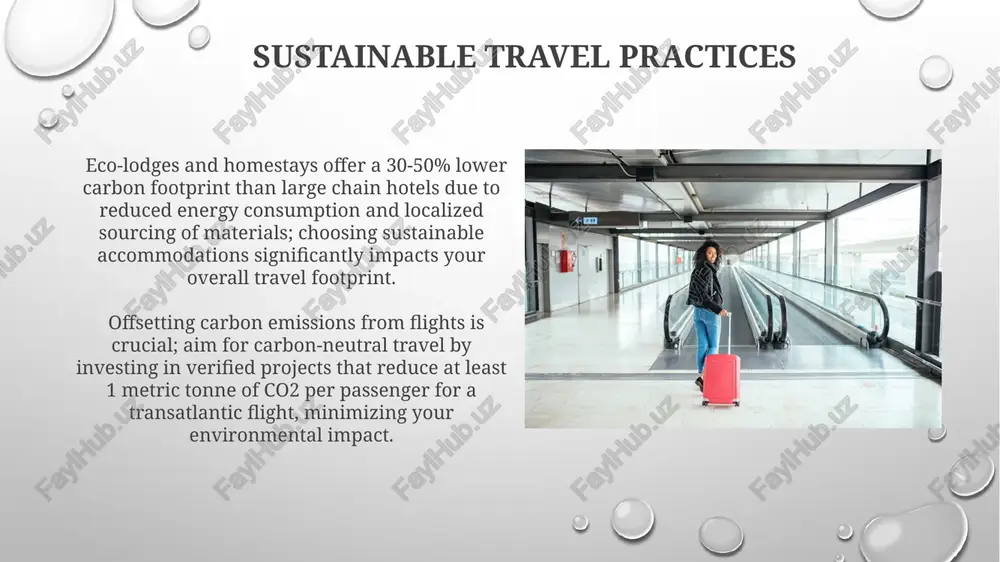 SUSTAINABLE TRAVEL PRACTICES

Eco-lodges and homestays offer a 30-50% lower carbon footprint than large chain hotels due to reduced energy consumption and localized sourcing of materials; choosing sustainable accommodations significantly impacts your overall travel footprint.

Offsetting carbon emissions from flights is crucial; aim for carbon-neutral travel by investing in verified projects that reduce at least 1 metric tonne of CO2 per passenger for a transatlantic flight, minimizing your environmental impact.

FaylHub.uz